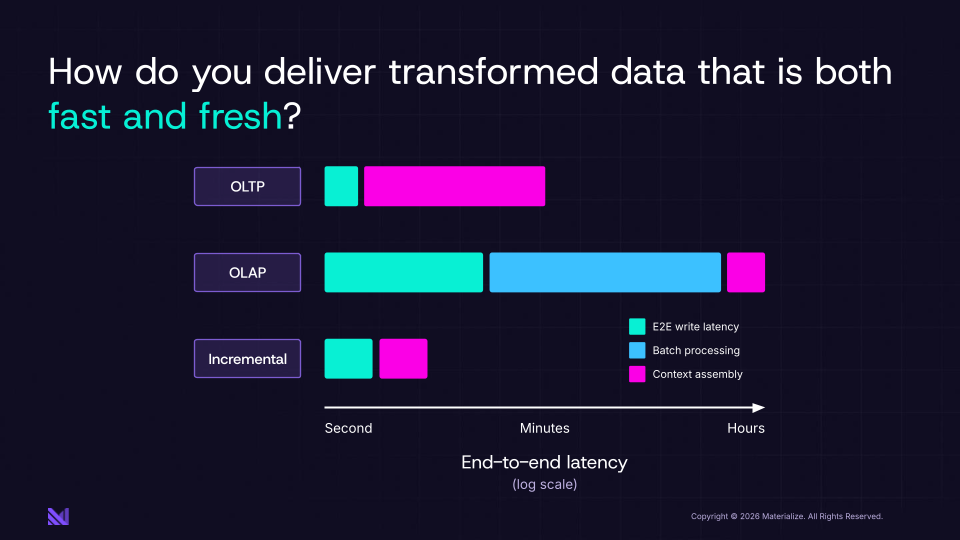 How do you deliver transformed data that is both fast and fresh?

OLTP

OLAP

Incremental

E2E write latency
Batch processing
Context assembly

Second
Minutes
Hours

End-to-end latency
(log scale)

Copyright © 2026 Materialize. All Rights Reserved.